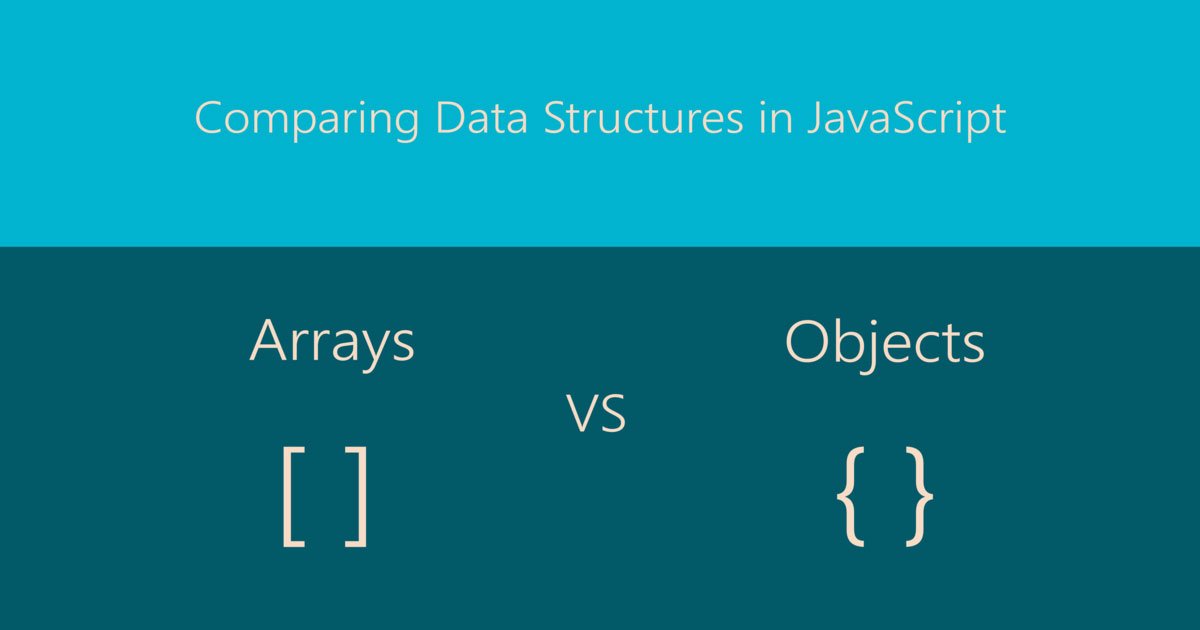 Comparing Data Structures in JavaScript

Arrays

[ ]

VS

Objects

{ }